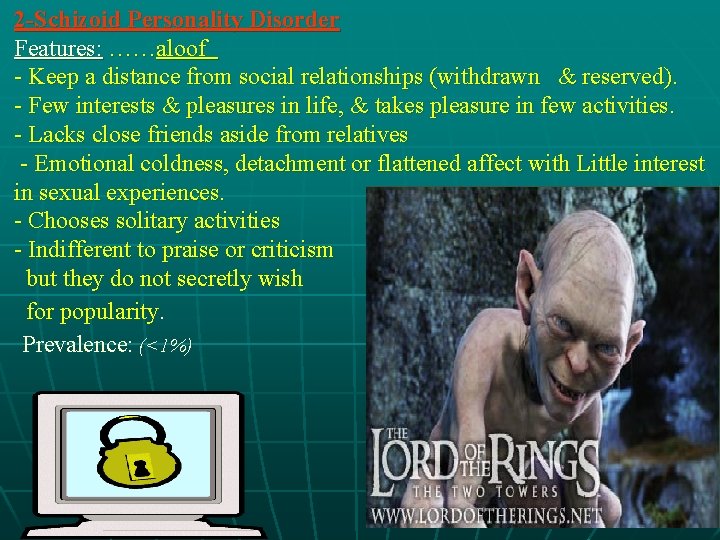 2-Schizoid Personality Disorder

Features: ……aloof

- Keep a distance from social relationships (withdrawn & reserved).
- Few interests & pleasures in life, & takes pleasure in few activities.
- Lacks close friends aside from relatives
- Emotional coldness, detachment or flattened affect with Little interest in sexual experiences.
- Chooses solitary activities
- Indifferent to praise or criticism but they do not secretly wish for popularity.

Prevalence: (<1%)

THE LORD OF THE RINGS
THE TWO TOWERS
WWW.LORDOFTHERINGS.NET